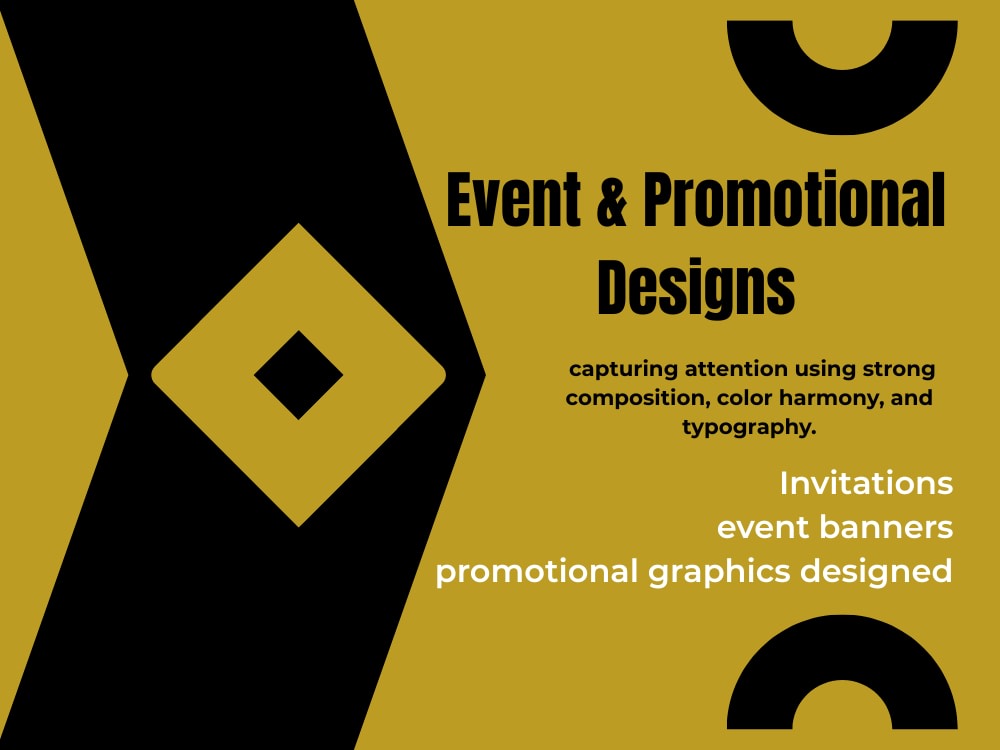 Event & Promotional Designs

capturing attention using strong composition, color harmony, and typography.

Invitations
event banners
promotional graphics designed